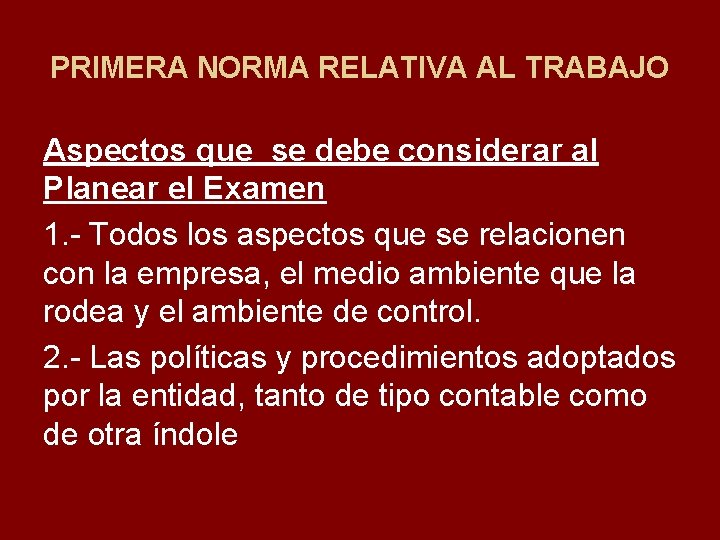 PRIMERA NORMA RELATIVA AL TRABAJO

Aspectos que se debe considerar al Planear el Examen

1.- Todos los aspectos que se relacionen con la empresa, el medio ambiente que la rodea y el ambiente de control.

2.- Las políticas y procedimientos adoptados por la entidad, tanto de tipo contable como de otra índole